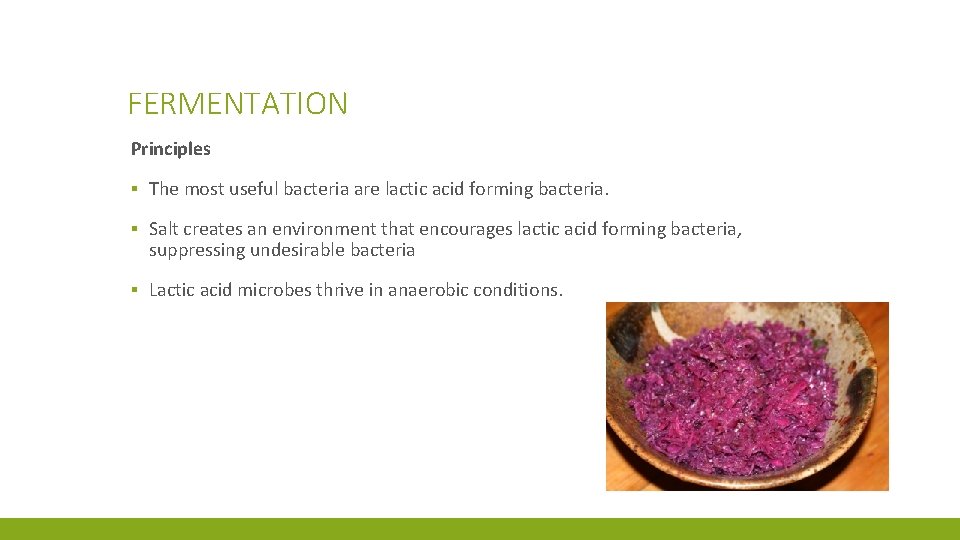 FERMENTATION

Principles

▪ The most useful bacteria are lactic acid forming bacteria.

▪ Salt creates an environment that encourages lactic acid forming bacteria, suppressing undesirable bacteria

▪ Lactic acid microbes thrive in anaerobic conditions.